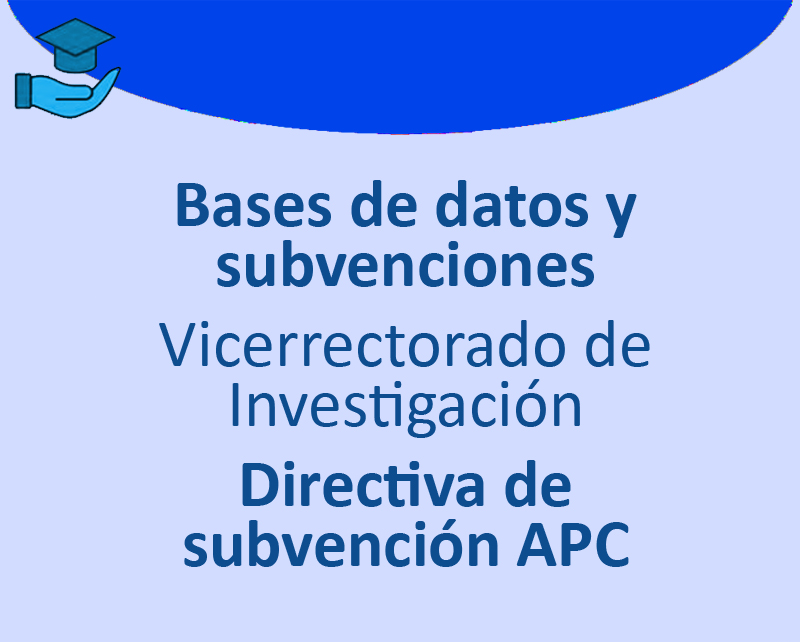 Bases de datos y subvenciones

Vicerrectorado de Investigación

Directiva de subvención APC